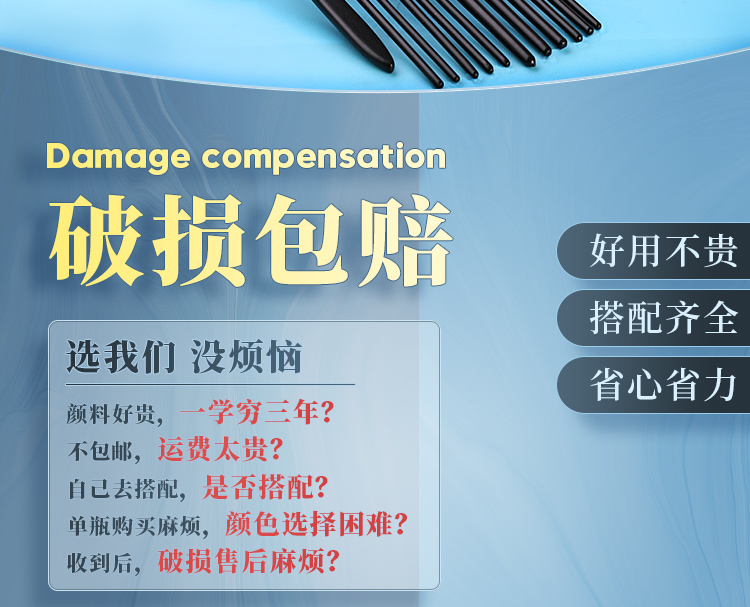 Damage compensation

破损包赔

选我们 没烦恼

颜料好贵，一学穷三年？

不包邮，运费太贵？

自己去搭配，是否搭配？

单瓶购买麻烦，颜色选择困难？

收到后，破损售后麻烦？

好用不贵

搭配齐全

省心省力